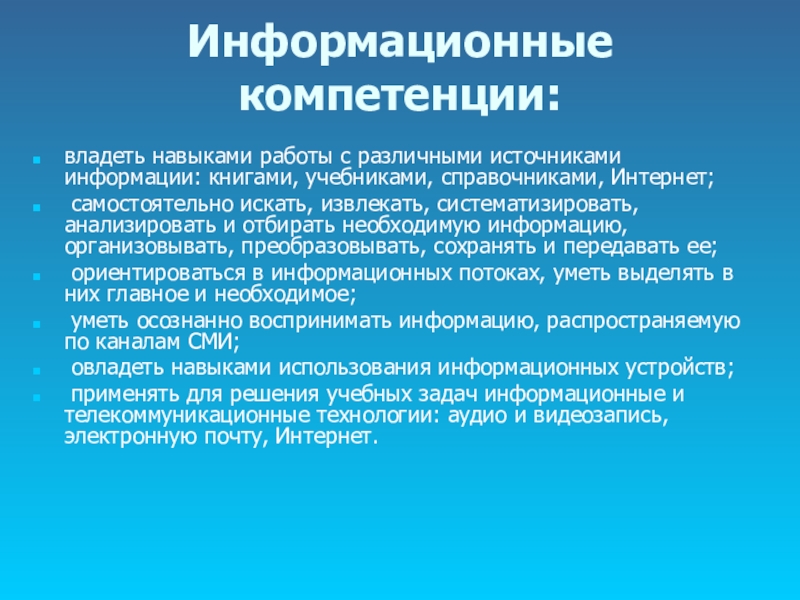 Информационные компетенции:

владеть навыками работы с различными источниками информации: книгами, учебниками, справочниками, Интернет;

самостоятельно искать, извлекать, систематизировать, анализировать и отбирать необходимую информацию, организовывать, преобразовывать, сохранять и передавать ее;

ориентироваться в информационных потоках, уметь выделять в них главное и необходимое;

уметь осознанно воспринимать информацию, распространяемую по каналам СМИ;

овладеть навыками использования информационных устройств;

применять для решения учебных задач информационные и телекоммуникационные технологии: аудио и видеозапись, электронную почту, Интернет.